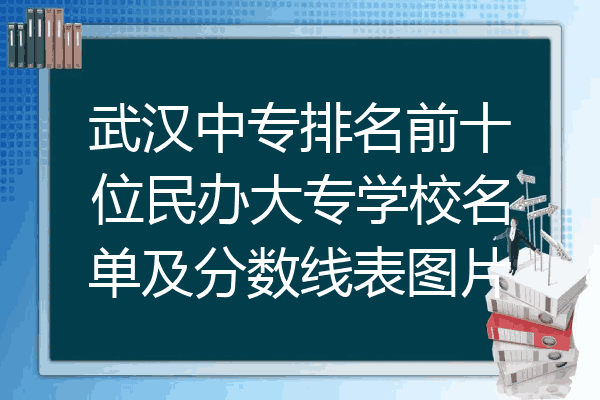 武汉中专排名前十位民办大专学校名单及分数线表图片